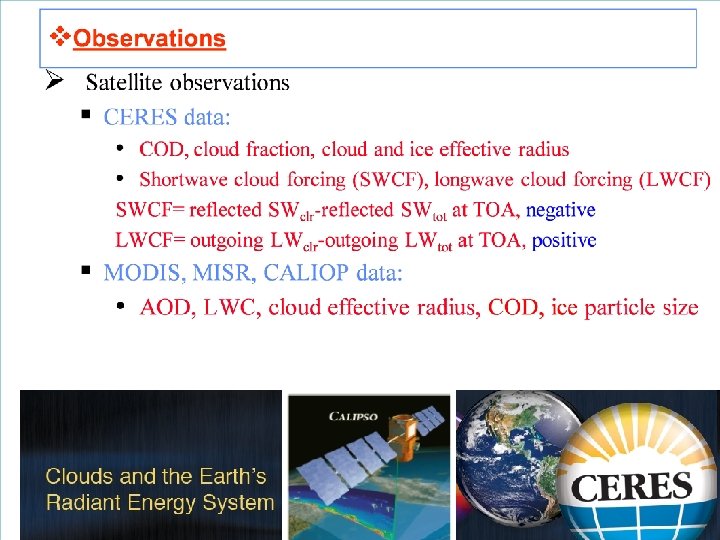 ❖Observations

➢ Satellite observations

▪ CERES data:

• COD, cloud fraction, cloud and ice effective radius

• Shortwave cloud forcing (SWCF), longwave cloud forcing (LWCF)

SWCF= reflected $SW_{clr}$-reflected $SW_{tot}$ at TOA, negative

LWCF= outgoing $LW_{clr}$-outgoing $LW_{tot}$ at TOA, positive

▪ MODIS, MISR, CALIOP data:

• AOD, LWC, cloud effective radius, COD, ice particle size

Clouds and the Earth's Radiant Energy System

CALIPSO

CERES